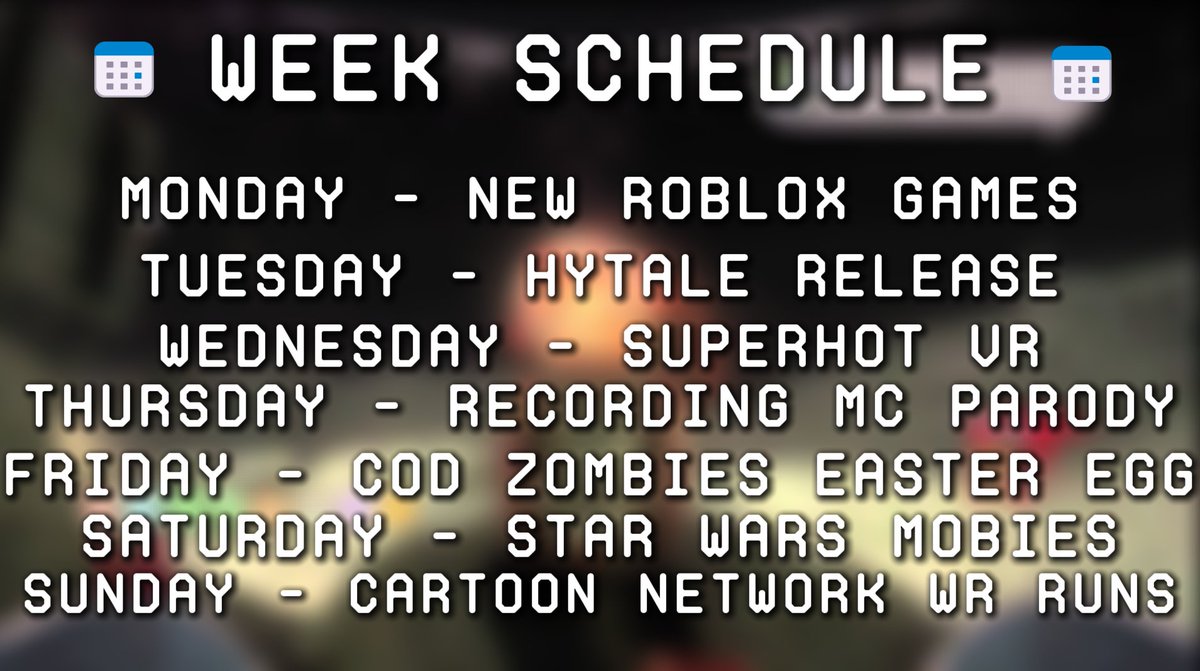 WEEK SCHEDULE

MONDAY - NEW ROBLOX GAMES
TUESDAY - HYTALE RELEASE
WEDNESDAY - SUPERHOT VR
THURSDAY - RECORDING MC PARODY
FRIDAY - COD ZOMBIES EASTER EGG
SATURDAY - STAR WARS MOBIES
SUNDAY - CARTOON NETWORK WR RUNS